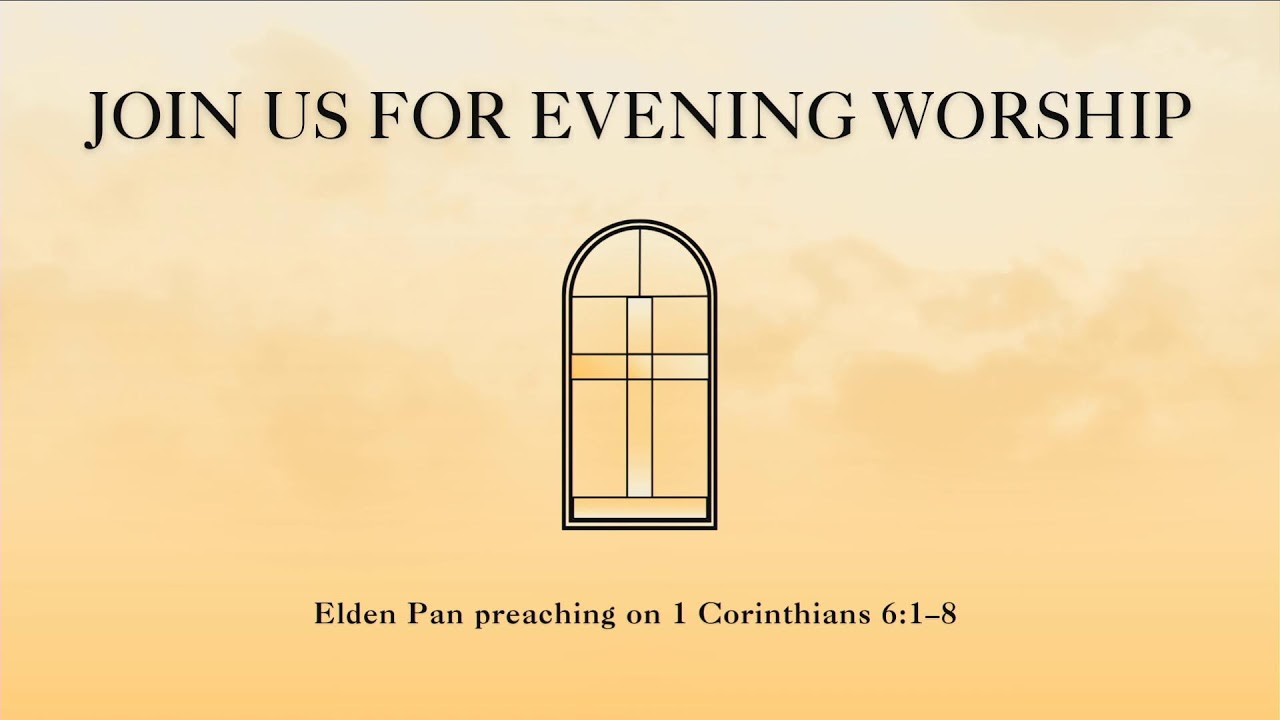 JOIN US FOR EVENING WORSHIP

Elden Pan preaching on 1 Corinthians 6:1–8